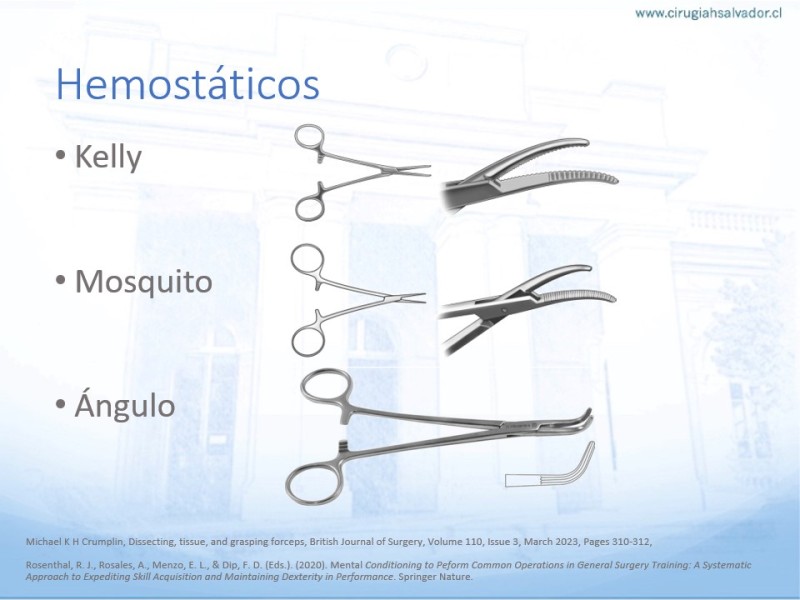 www.cirugiahsalvador.cl

Hemostáticos

• Kelly

• Mosquito

• Ángulo

Michael K H Crumplin, Dissecting, tissue, and grasping forceps, British Journal of Surgery, Volume 110, Issue 3, March 2023, Pages 310-312,

Rosenthal, R. J., Rosales, A., Menzo, E. L., & Dip, F. D. (Eds.). (2020). Mental Conditioning to Peform Common Operations in General Surgery Training: A Systematic Approach to Expediting Skill Acquisition and Maintaining Dexterity in Performance. Springer Nature.